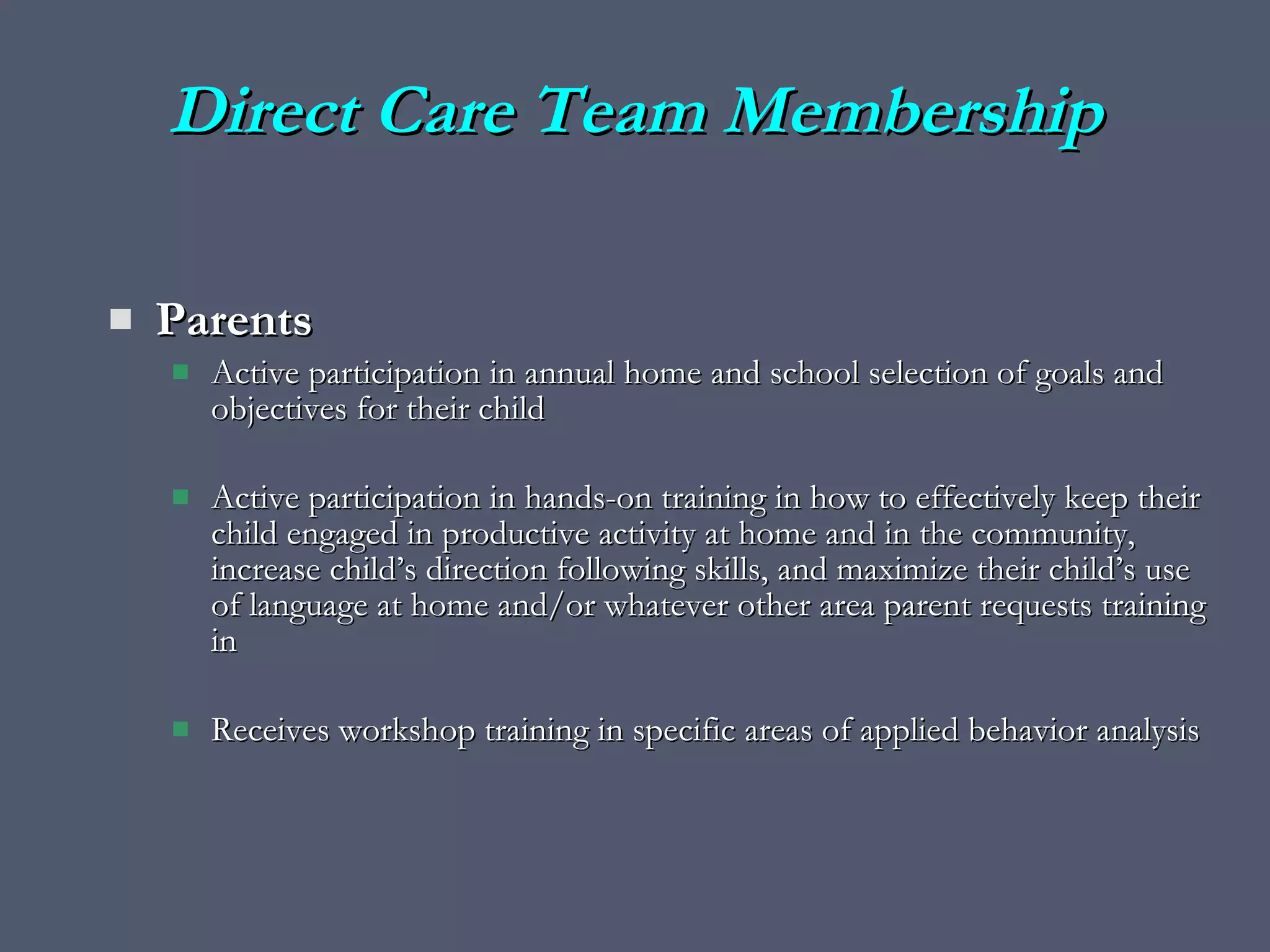 Direct Care Team Membership

Parents

Active participation in annual home and school selection of goals and objectives for their child

Active participation in hands-on training in how to effectively keep their child engaged in productive activity at home and in the community, increase child's direction following skills, and maximize their child's use of language at home and/or whatever other area parent requests training in

Receives workshop training in specific areas of applied behavior analysis